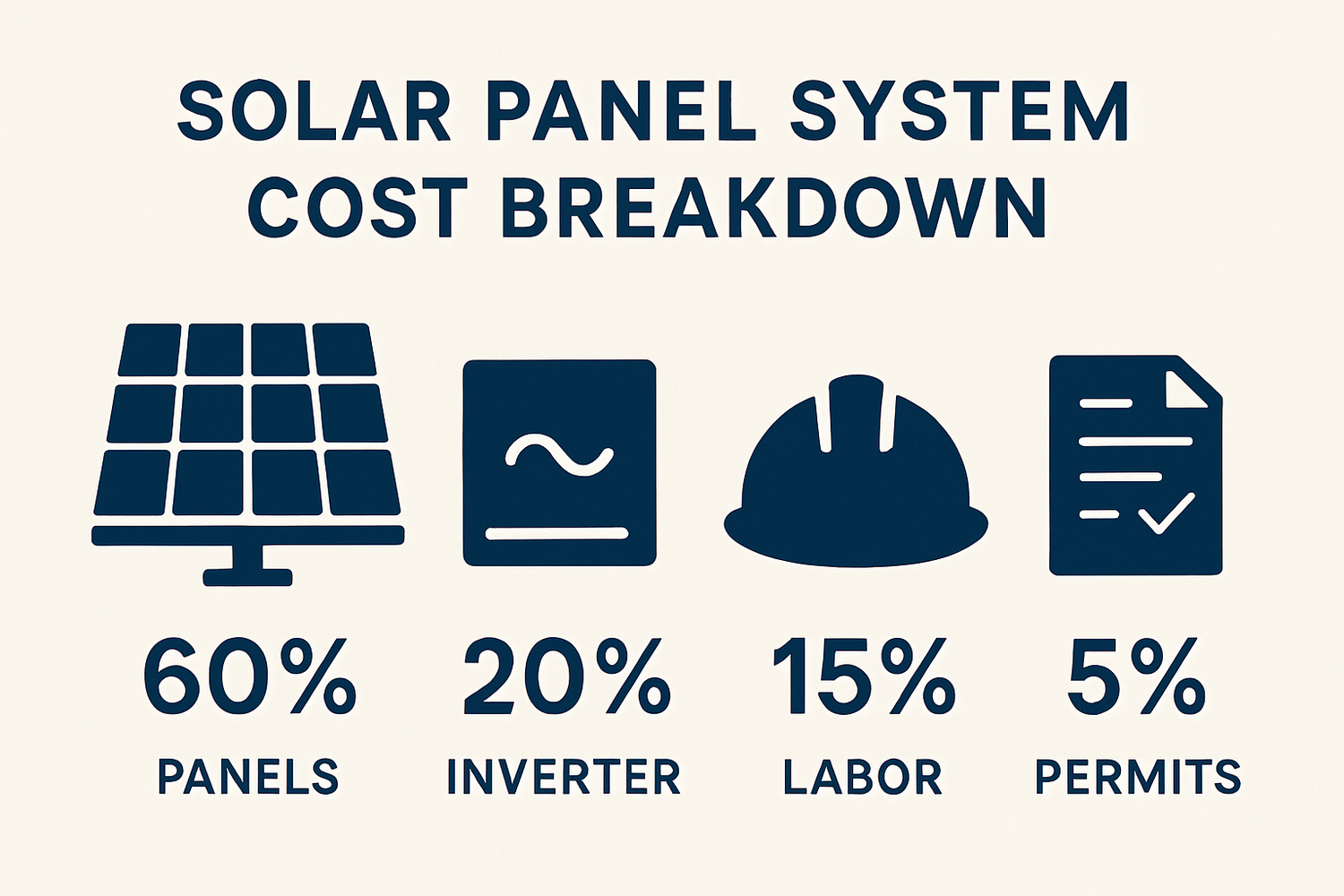 SOLAR PANEL SYSTEM COST BREAKDOWN

60%
PANELS

20%
INVERTER

15%
LABOR

5%
PERMITS